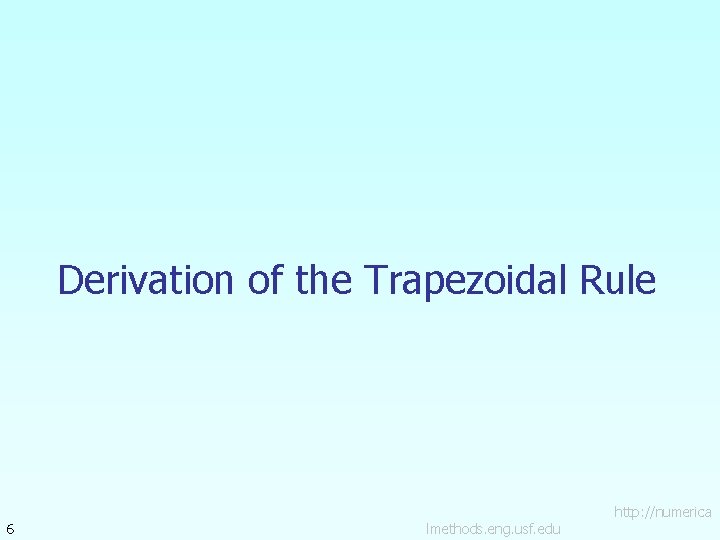 Derivation of the Trapezoidal Rule

6

http://numerica lmethods.eng.usf.edu